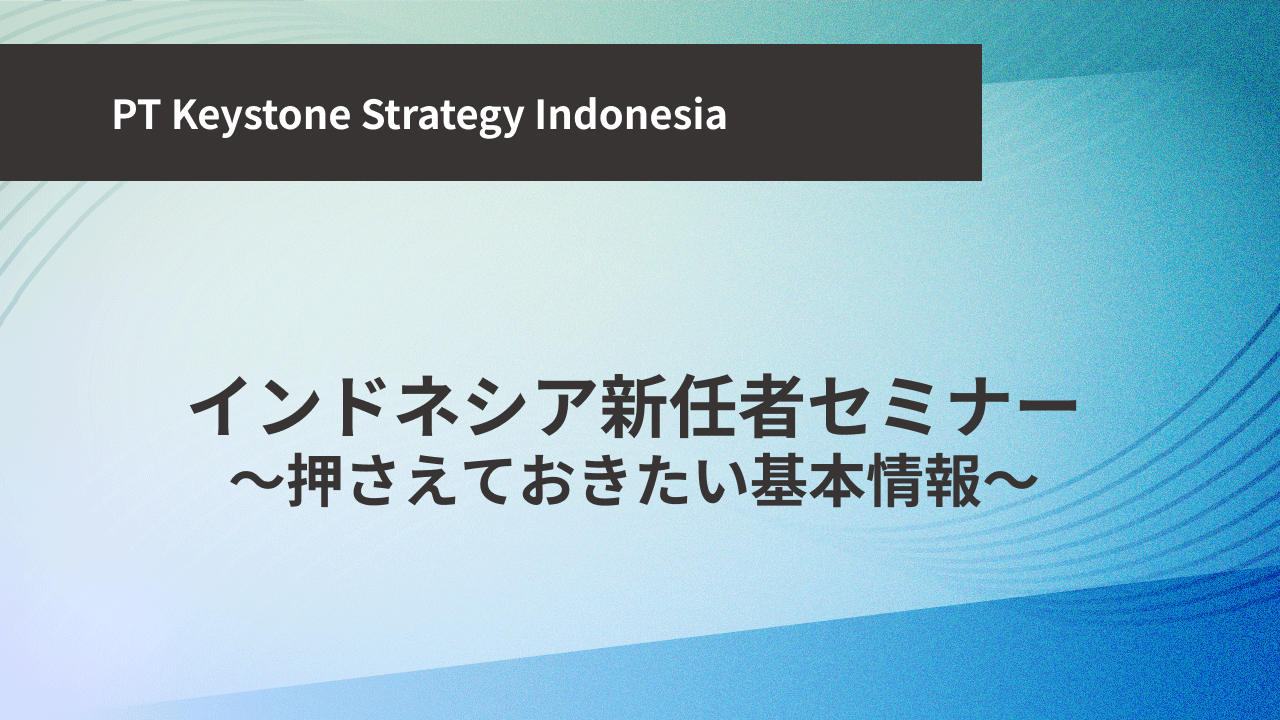 PT Keystone Strategy Indonesia

インドネシア新任者セミナー
～押さえておきたい基本情報～